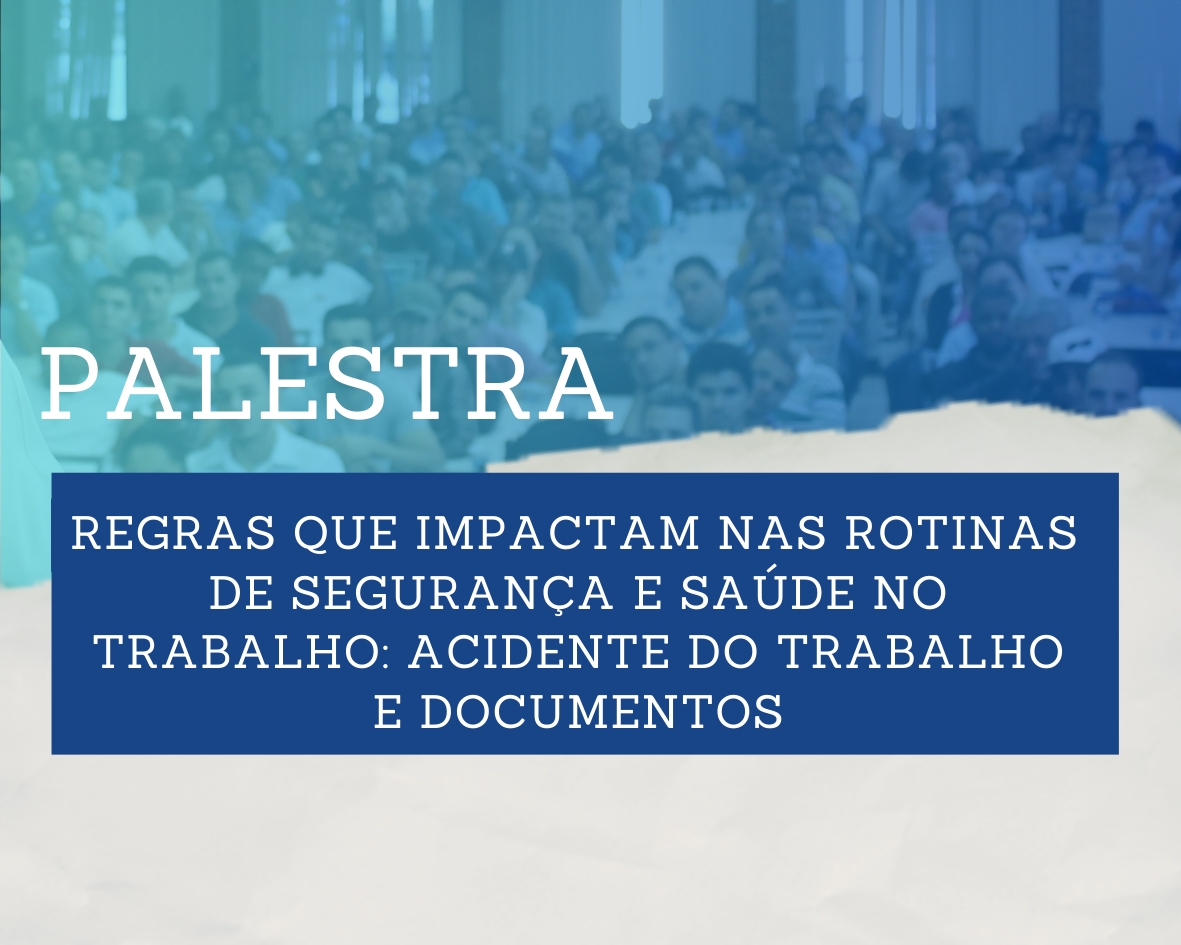 PALESTRA

REGRAS QUE IMPACTAM NAS ROTINAS DE SEGURANÇA E SAÚDE NO TRABALHO: ACIDENTE DO TRABALHO E DOCUMENTOS